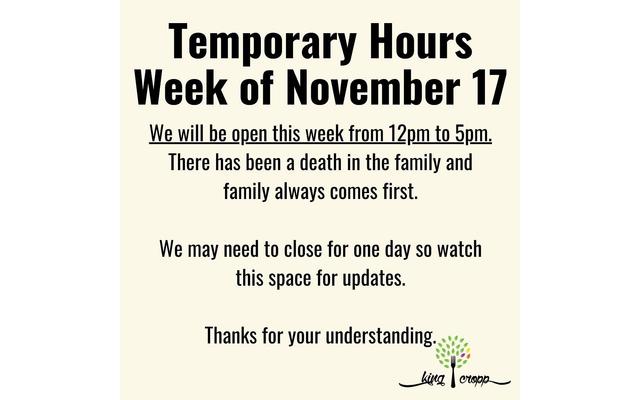 Temporary Hours
Week of November 17

We will be open this week from 12pm to 5pm. There has been a death in the family and family always comes first.

We may need to close for one day so watch this space for updates.

Thanks for your understanding.

king cropp